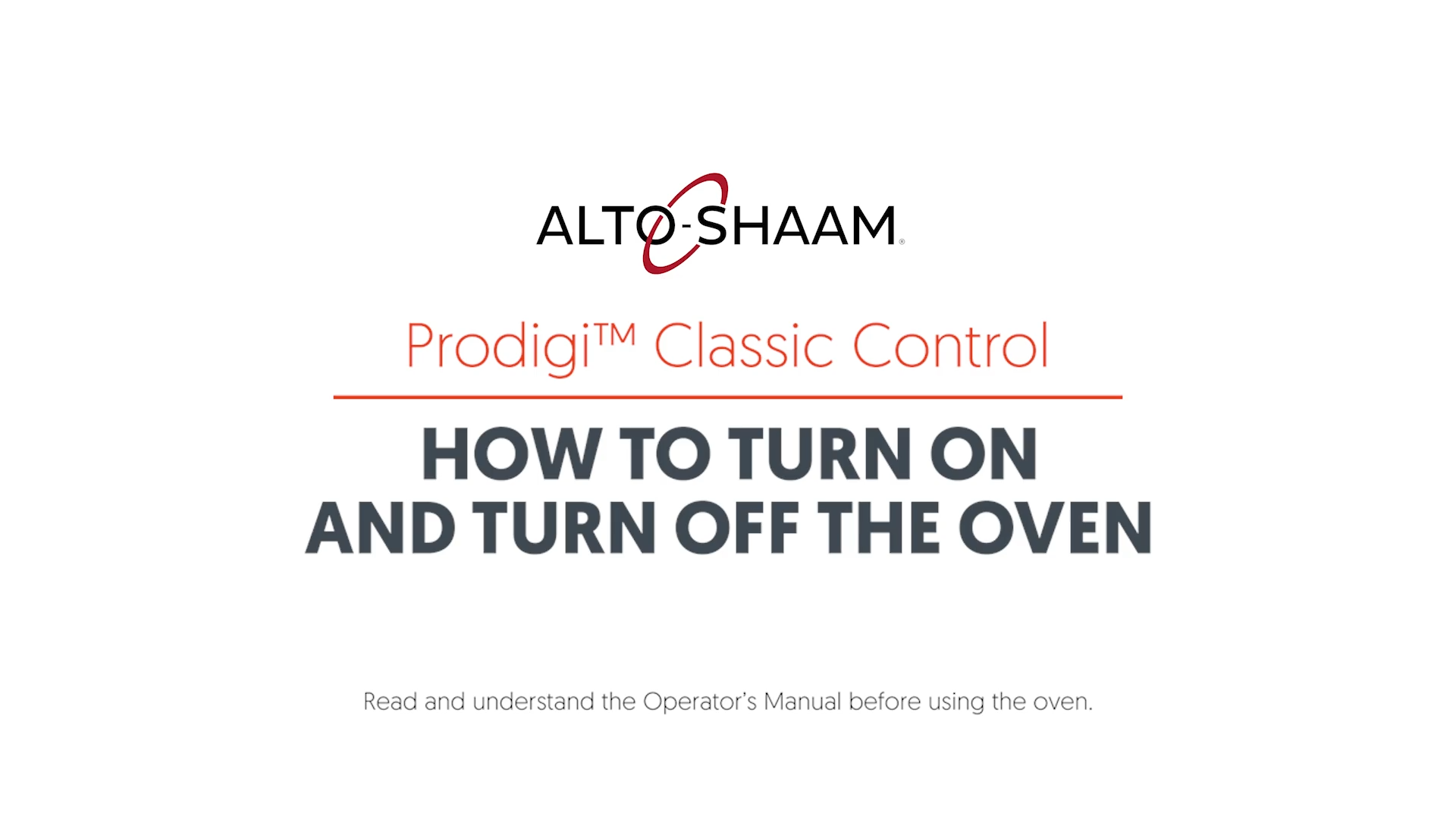 ALTO-SHAAM®

Prodigi™ Classic Control

HOW TO TURN ON AND TURN OFF THE OVEN

Read and understand the Operator's Manual before using the oven.